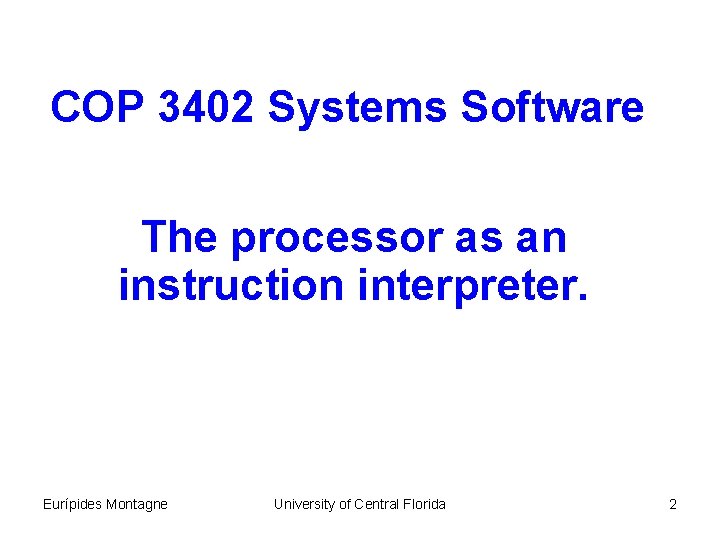 COP 3402 Systems Software

The processor as an instruction interpreter.

Eurípides Montagne

University of Central Florida

2